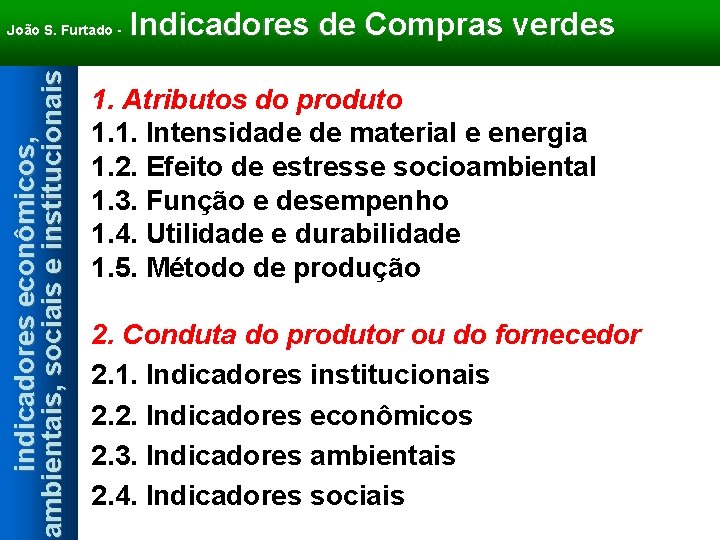 João S. Furtado - Indicadores de Compras verdes

indicadores econômicos, ambientais, sociais e institucionais

1. Atributos do produto
1.1. Intensidade de material e energia
1.2. Efeito de estresse socioambiental
1.3. Função e desempenho
1.4. Utilidade e durabilidade
1.5. Método de produção

2. Conduta do produtor ou do fornecedor
2.1. Indicadores institucionais
2.2. Indicadores econômicos
2.3. Indicadores ambientais
2.4. Indicadores sociais